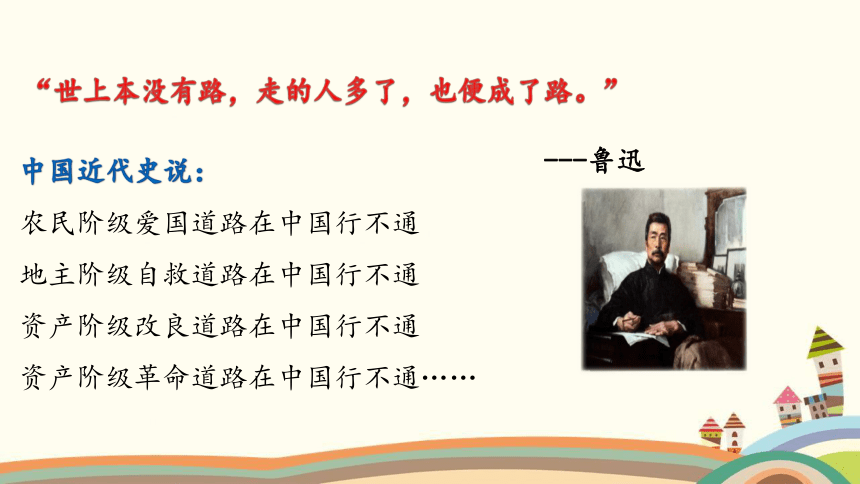 “世上本没有路，走的人多了，也便成了路。”

---鲁迅

中国近代史说：

农民阶级爱国道路在中国行不通

地主阶级自救道路在中国行不通

资产阶级改良道路在中国行不通

资产阶级革命道路在中国行不通……